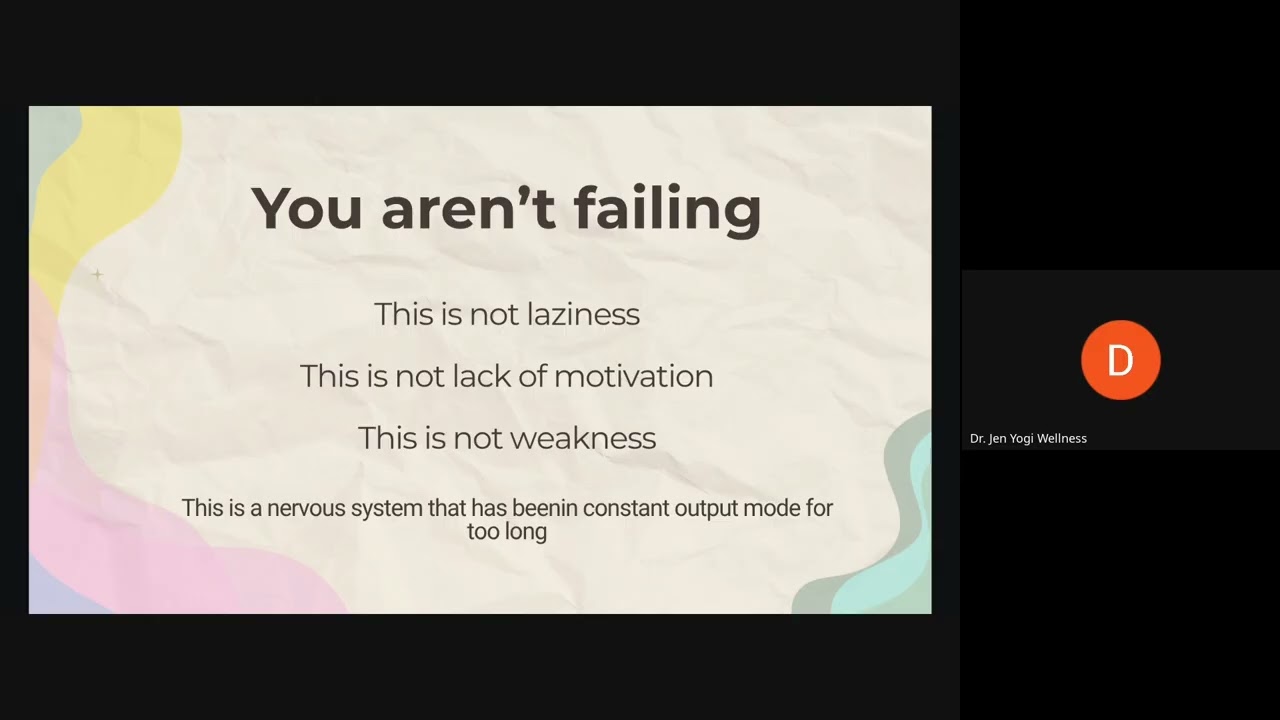 You aren't failing

This is not laziness

This is not lack of motivation

This is not weakness

This is a nervous system that has beenin constant output mode for too long

D

Dr. Jen Yogi Wellness